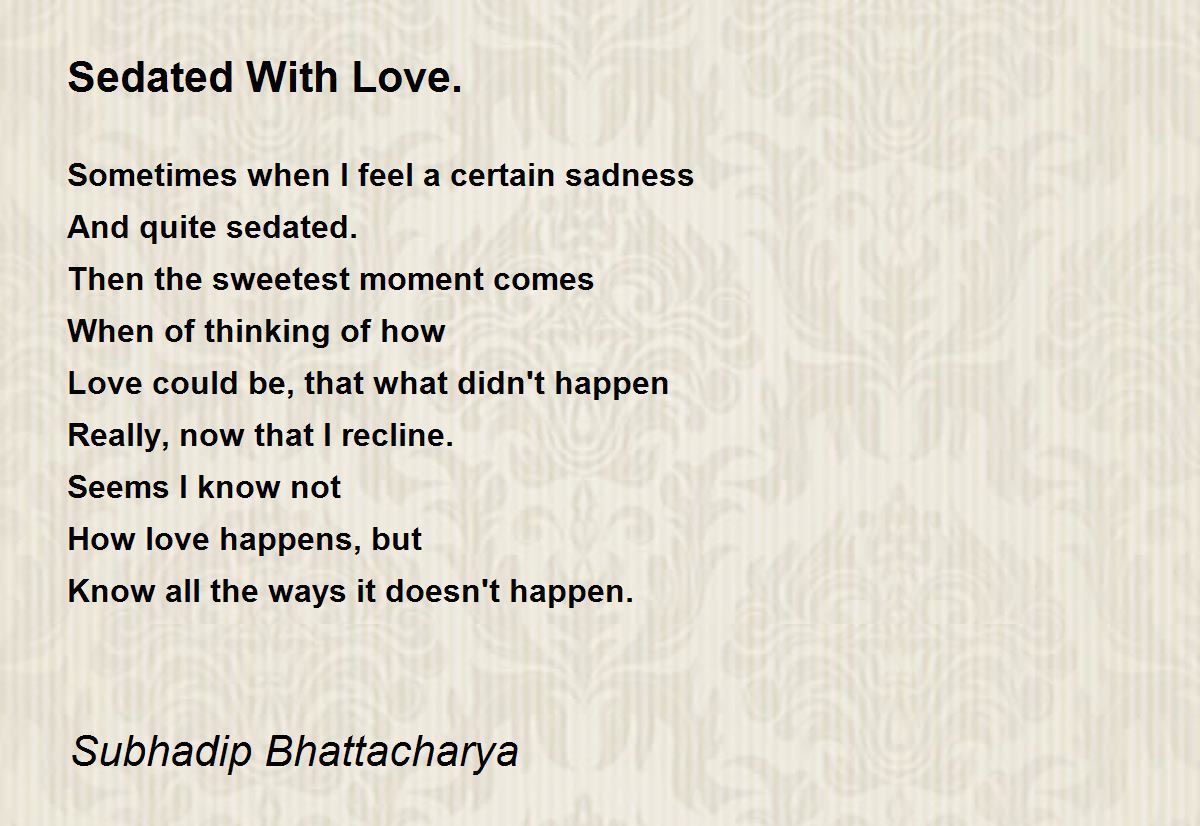 Sedated With Love.

Sometimes when I feel a certain sadness
And quite sedated.
Then the sweetest moment comes
When of thinking of how
Love could be, that what didn't happen
Really, now that I recline.
Seems I know not
How love happens, but
Know all the ways it doesn't happen.

Subhadip Bhattacharya